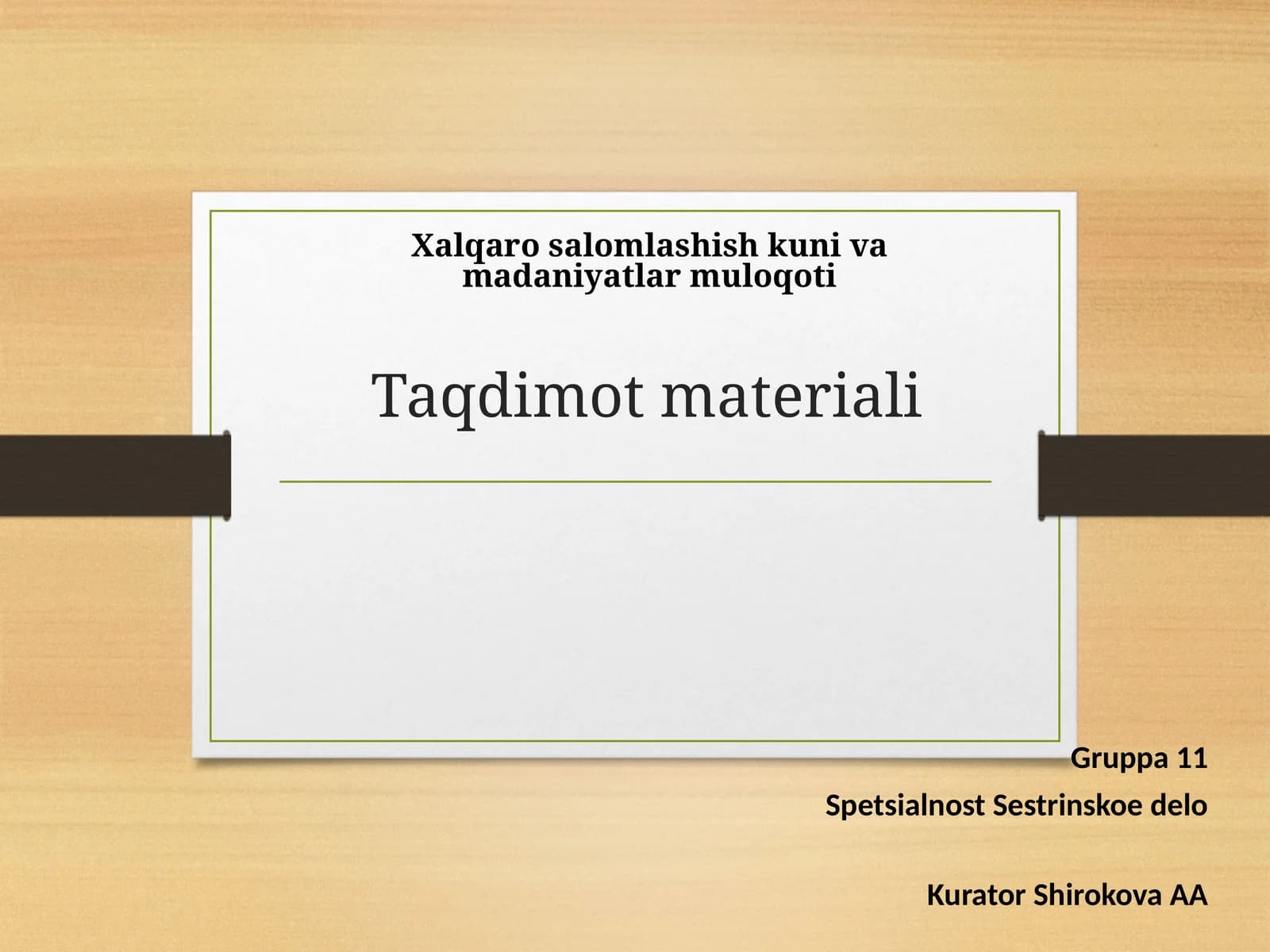 Xalqaro salomlashish kuni va madaniyatlar muloqoti

Taqdimot materiali

Gruppa 11

Spetsialnost Sestrinskoe delo

Kurator Shirokova AA